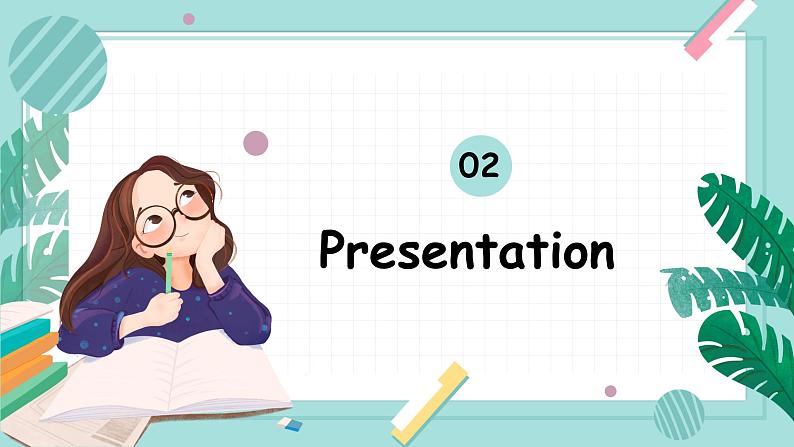 02

Presentation